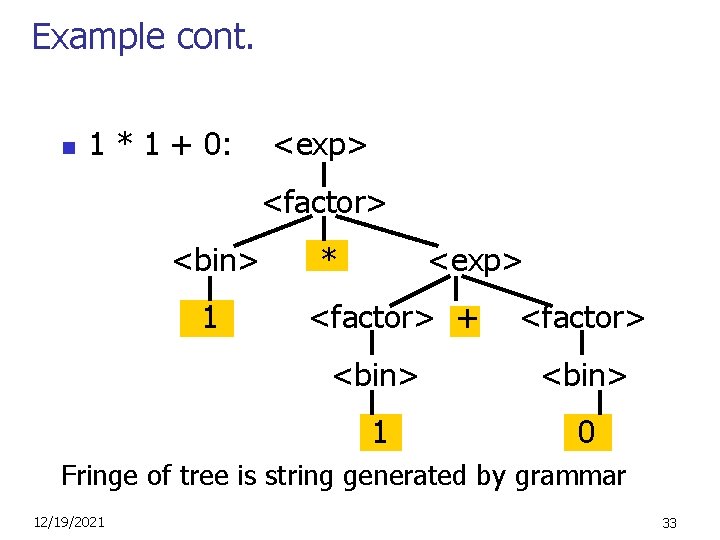 Example cont.

1 * 1 + 0: <exp>

<factor>

<bin> * <exp>

1 <factor> + <factor>

<bin> <bin>

1 0

Fringe of tree is string generated by grammar

12/19/2021

33